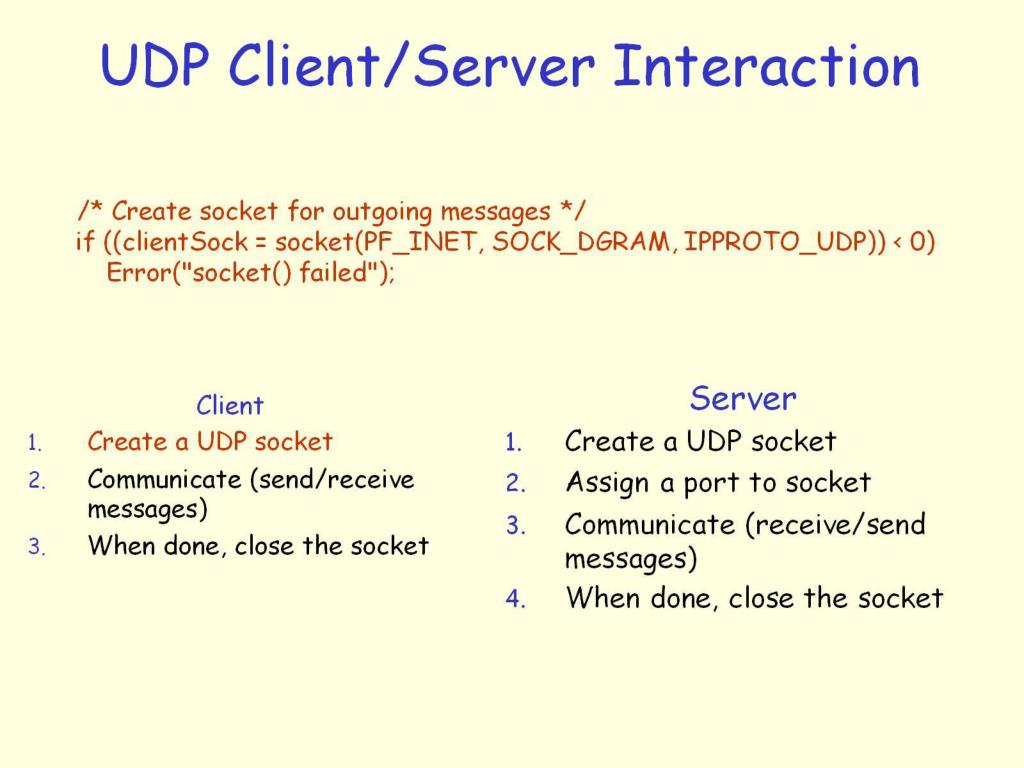 UDP Client/Server Interaction

/* Create socket for outgoing messages */
if ((clientSock = socket(PF_INET, SOCK_DGRAM, IPPROTO_UDP)) < 0)
Error("socket() failed");

Client
1. Create a UDP socket
2. Communicate (send/receive messages)
3. When done, close the socket

Server
1. Create a UDP socket
2. Assign a port to socket
3. Communicate (receive/send messages)
4. When done, close the socket